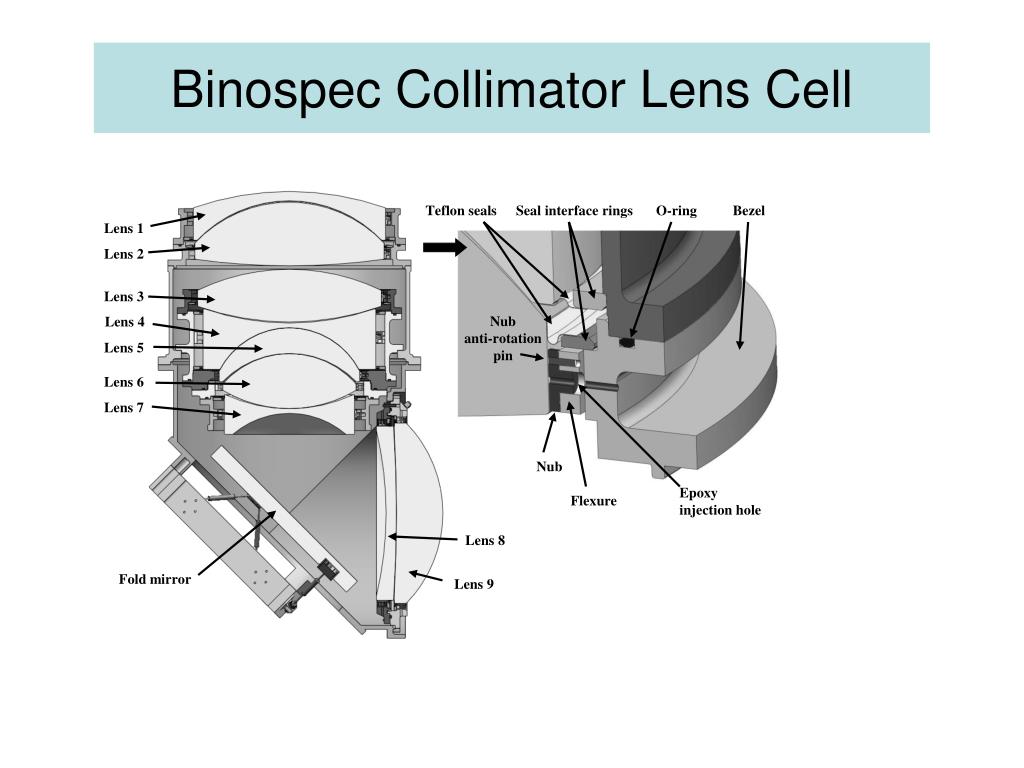 Binospec Collimator Lens Cell

Lens 1
Lens 2
Lens 3
Lens 4
Lens 5
Lens 6
Lens 7
Fold mirror
Lens 8
Lens 9

Teflon seals
Seal interface rings
O-ring
Bezel
Nub
anti-rotation
pin
Nub
Flexure
Epoxy
injection hole